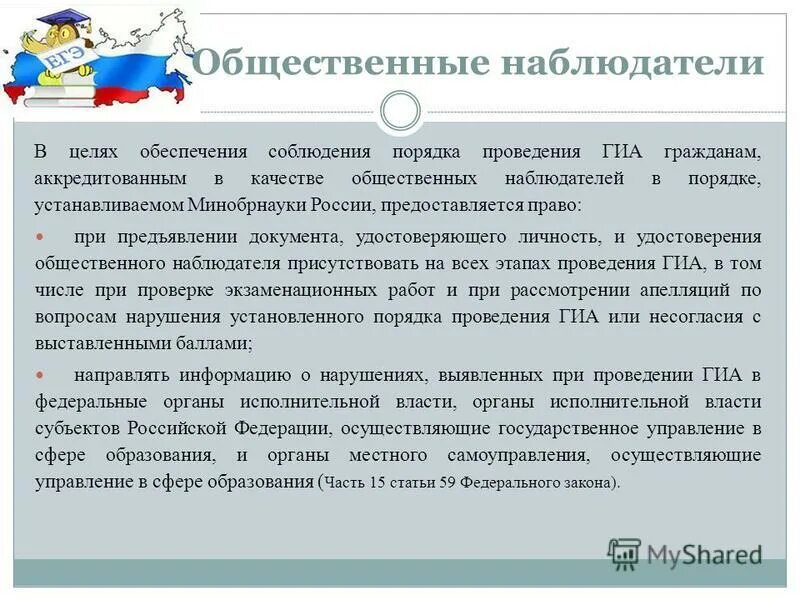 ЕГЭ

Общественные наблюдатели

В целях обеспечения соблюдения порядка проведения ГИА гражданам, аккредитованным в качестве общественных наблюдателей в порядке, устанавливаемом Минобрнауки России, предоставляется право:

при предъявлении документа, удостоверяющего личность, и удостоверения общественного наблюдателя присутствовать на всех этапах проведения ГИА, в том числе при проверке экзаменационных работ и при рассмотрении апелляций по вопросам нарушения установленного порядка проведения ГИА или несогласия с выставленными баллами;

направлять информацию о нарушениях, выявленных при проведении ГИА в федеральные органы исполнительной власти, органы исполнительной власти субъектов Российской Федерации, осуществляющие государственное управление в сфере образования, и органы местного самоуправления, осуществляющие управление в сфере образования (Часть 15 статьи 59 Федерального закона).

MyShared